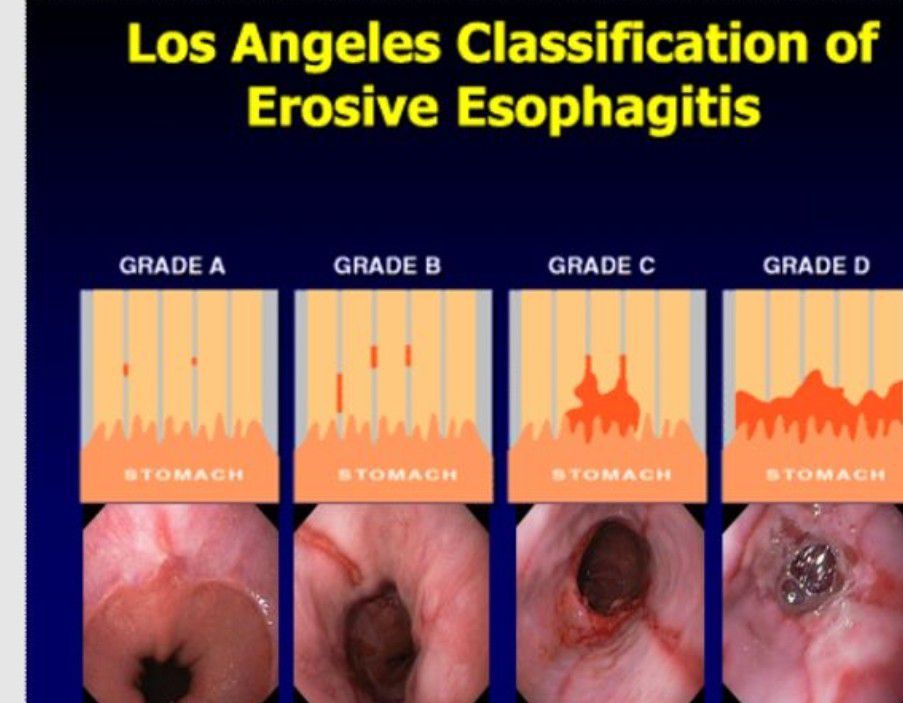 Los Angeles Classification of Erosive Esophagitis

GRADE A

STOMACH

GRADE B

STOMACH

GRADE C

STOMACH

GRADE D

STOMACH